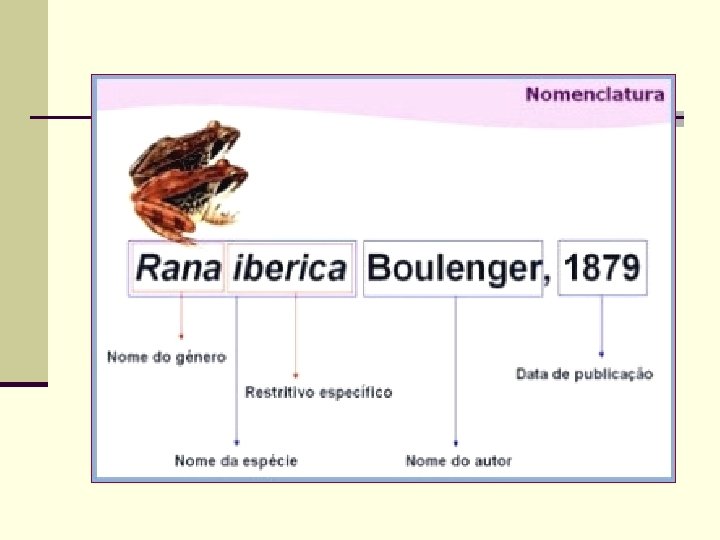 Nomenclatura

Rana iberica Boulenger, 1879

Nome do género

Data de publicação

Restritivo específico

Nome da espécie

Nome do autor